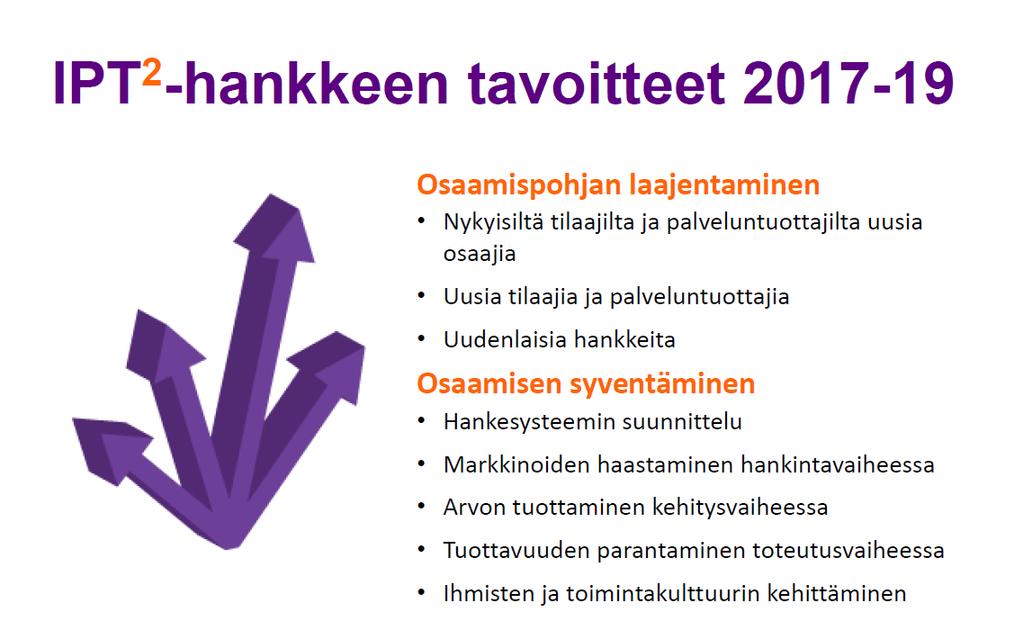 IPT$^2$-hankkeen tavoitteet 2017-19

Osaamispohjan laajentaminen
• Nykyisiltä tilaajilta ja palveluntuottajilta uusia osaajia
• Uusia tilaajia ja palveluntuottajia
• Uudenlaisia hankkeita

Osaamisen syventäminen
• Hankesysteemin suunnittelu
• Markkinoiden haastaminen hankintavaiheessa
• Arvon tuottaminen kehitysvaiheessa
• Tuottavuuden parantaminen toteutusvaiheessa
• Ihmisten ja toimintakulttuurin kehittäminen